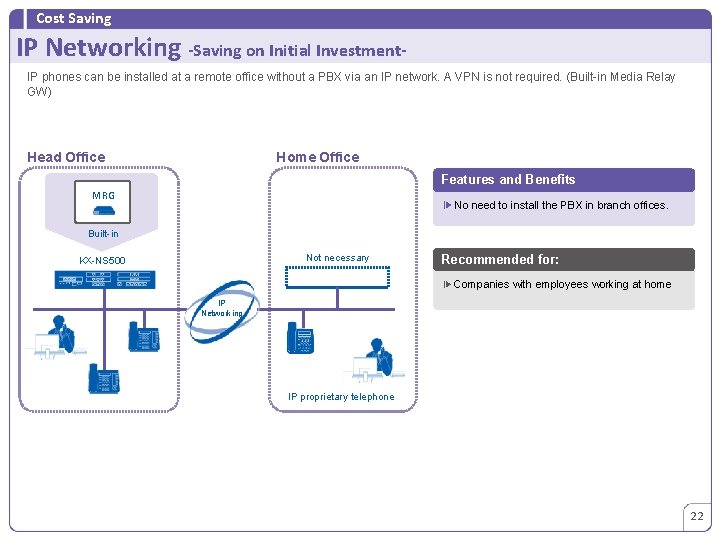 Cost Saving

IP Networking -Saving on Initial Investment-

IP phones can be installed at a remote office without a PBX via an IP network. A VPN is not required. (Built-in Media Relay GW)

Head Office

MRG

Built-in

KX-NS500

IP Networking

Home Office

Not necessary

IP proprietary telephone

Features and Benefits

No need to install the PBX in branch offices.

Recommended for:

Companies with employees working at home

22